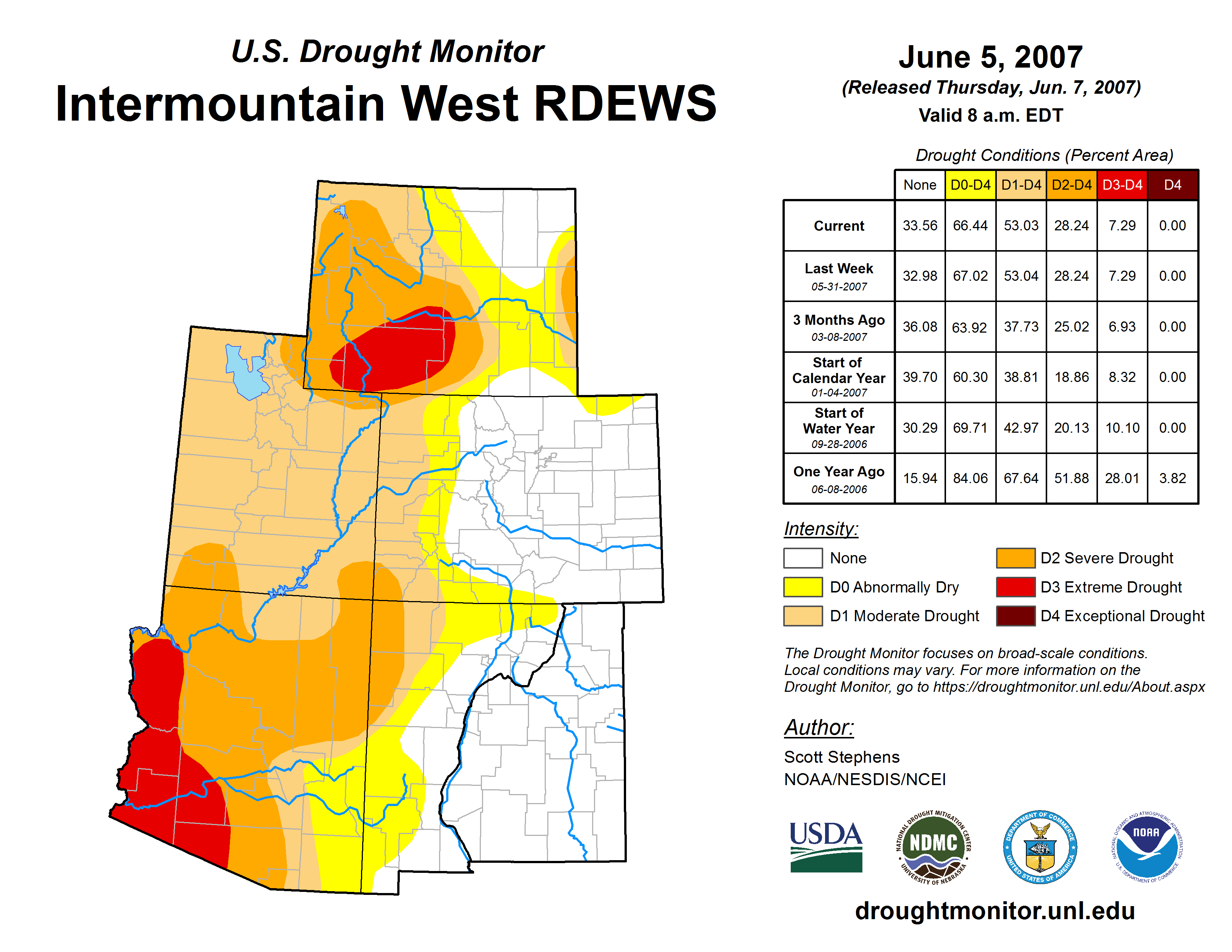 U.S. Drought Monitor

Intermountain West RDEWS

June 5, 2007

(Released Thursday, Jun. 7, 2007)

Valid 8 a.m. EDT

Drought Conditions (Percent Area)

| | None | D0-D4 | D1-D4 | D2-D4 | D3-D4 | D4 |
|---|---|---|---|---|---|---|
| Current | 33.56 | 66.44 | 53.03 | 28.24 | 7.29 | 0.00 |
| Last Week 05-31-2007 | 32.98 | 67.02 | 53.04 | 28.24 | 7.29 | 0.00 |
| 3 Months Ago 03-08-2007 | 36.08 | 63.92 | 37.73 | 25.02 | 6.93 | 0.00 |
| Start of Calendar Year 01-04-2007 | 39.70 | 60.30 | 38.81 | 18.86 | 8.32 | 0.00 |
| Start of Water Year 09-28-2006 | 30.29 | 69.71 | 42.97 | 20.13 | 10.10 | 0.00 |
| One Year Ago 06-08-2006 | 15.94 | 84.06 | 67.64 | 51.88 | 28.01 | 3.82 |

Intensity:

None

D0 Abnormally Dry

D1 Moderate Drought

D2 Severe Drought

D3 Extreme Drought

D4 Exceptional Drought

The Drought Monitor focuses on broad-scale conditions. Local conditions may vary. For more information on the Drought Monitor, go to https://droughtmonitor.unl.edu/About.aspx

Author:

Scott Stephens
NOAA/NESDIS/NCEI

USDA

NATIONAL DROUGHT MITIGATION CENTER NDMC UNIVERSITY OF NEBRASKA

DEPARTMENT OF COMMERCE UNITED STATES OF AMERICA

NATIONAL OCEANIC AND ATMOSPHERIC ADMINISTRATION NOAA U.S. DEPARTMENT OF COMMERCE

droughtmonitor.unl.edu